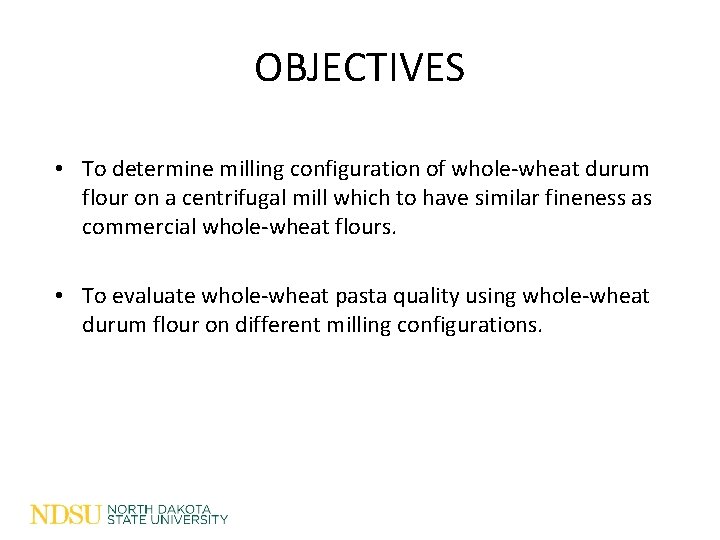 OBJECTIVES

• To determine milling configuration of whole-wheat durum flour on a centrifugal mill which to have similar fineness as commercial whole-wheat flours.

• To evaluate whole-wheat pasta quality using whole-wheat durum flour on different milling configurations.

NDSU NORTH DAKOTA STATE UNIVERSITY